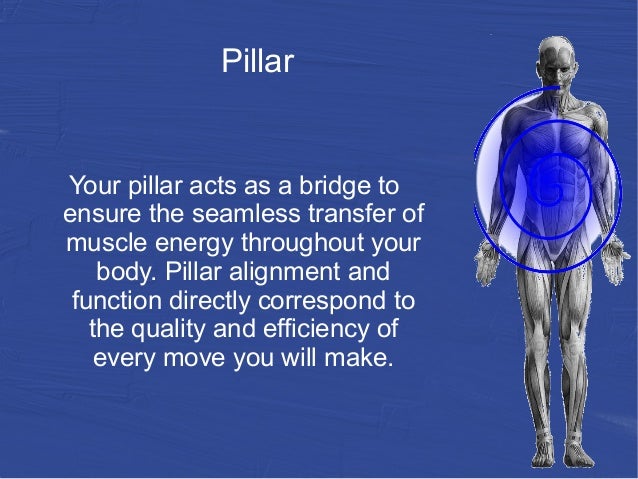 Pillar

Your pillar acts as a bridge to ensure the seamless transfer of muscle energy throughout your body. Pillar alignment and function directly correspond to the quality and efficiency of every move you will make.